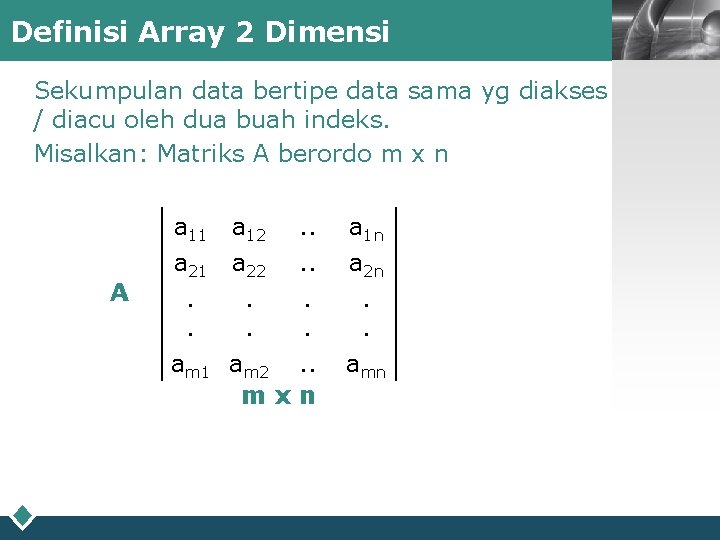 Definisi Array 2 Dimensi

Sekumpulan data bertipe data sama yg diakses / diacu oleh dua buah indeks.

Misalkan: Matriks A berordo m x n

A $\begin{vmatrix} a_{11} & a_{12} & .. & a_{1n} \\ a_{21} & a_{22} & .. & a_{2n} \\ . & . & . & . \\ . & . & . & . \\ a_{m1} & a_{m2} & .. & a_{mn} \end{vmatrix}$

m x n